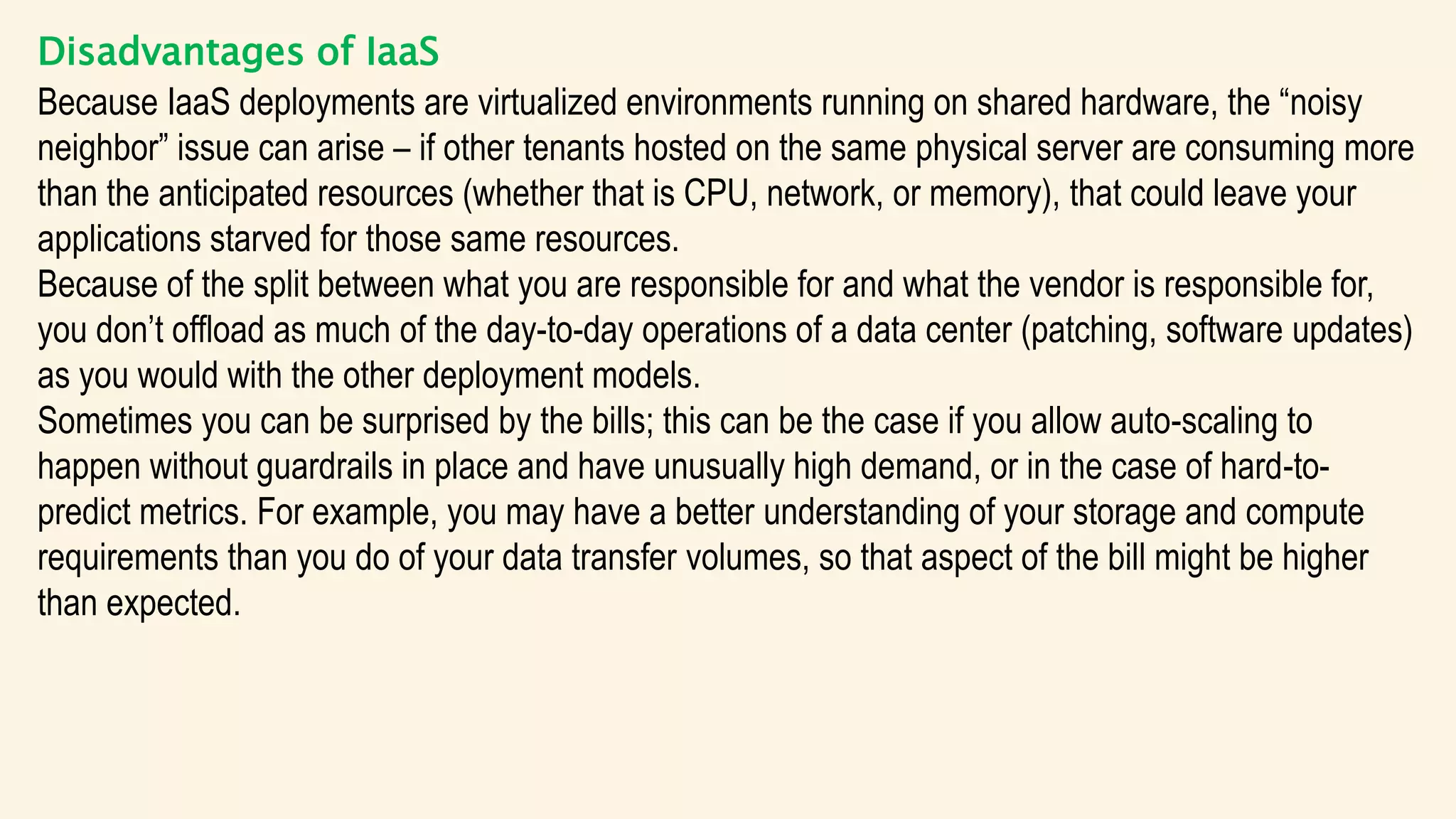 Disadvantages of IaaS

Because IaaS deployments are virtualized environments running on shared hardware, the “noisy neighbor” issue can arise – if other tenants hosted on the same physical server are consuming more than the anticipated resources (whether that is CPU, network, or memory), that could leave your applications starved for those same resources.

Because of the split between what you are responsible for and what the vendor is responsible for, you don’t offload as much of the day-to-day operations of a data center (patching, software updates) as you would with the other deployment models.

Sometimes you can be surprised by the bills; this can be the case if you allow auto-scaling to happen without guardrails in place and have unusually high demand, or in the case of hard-to-predict metrics. For example, you may have a better understanding of your storage and compute requirements than you do of your data transfer volumes, so that aspect of the bill might be higher than expected.